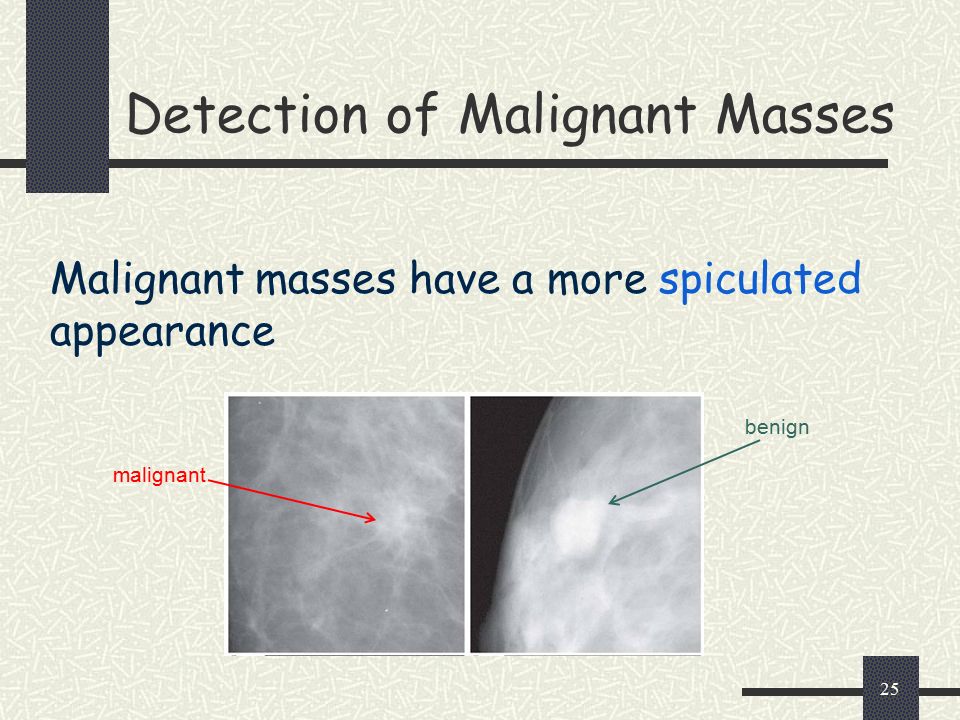 Detection of Malignant Masses

Malignant masses have a more spiculated appearance

malignant

benign

25